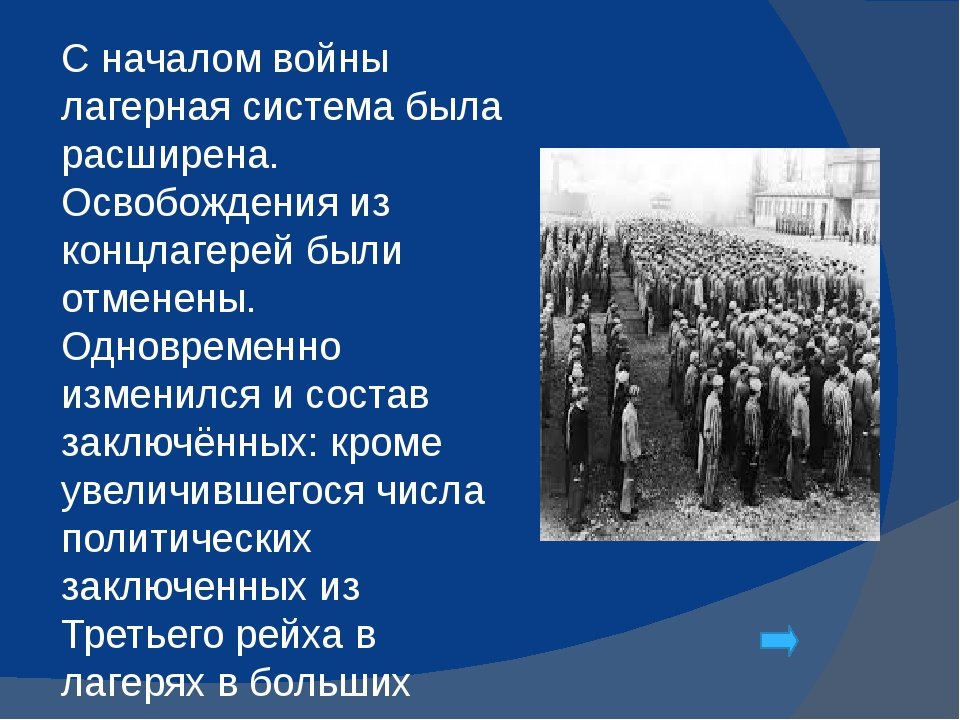 С началом войны лагерная система была расширена. Освобождения из концлагерей были отменены. Одновременно изменился и состав заключённых: кроме увеличившегося числа политических заключенных из Третьего рейха в лагерях в больших